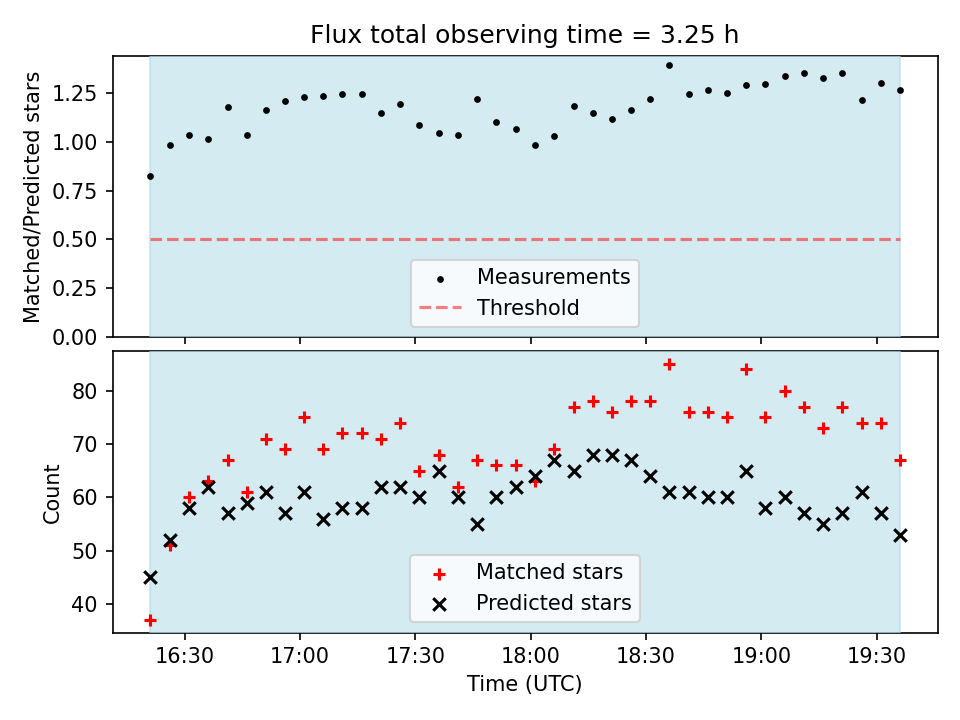 Flux total observing time = 3.25 h

Matched/Predicted stars

1.25
1.00
0.75
0.50
0.25
0.00

Measurements
Threshold

Count

80
70
60
50
40

Matched stars
Predicted stars

16:30 17:00 17:30 18:00 18:30 19:00 19:30

Time (UTC)